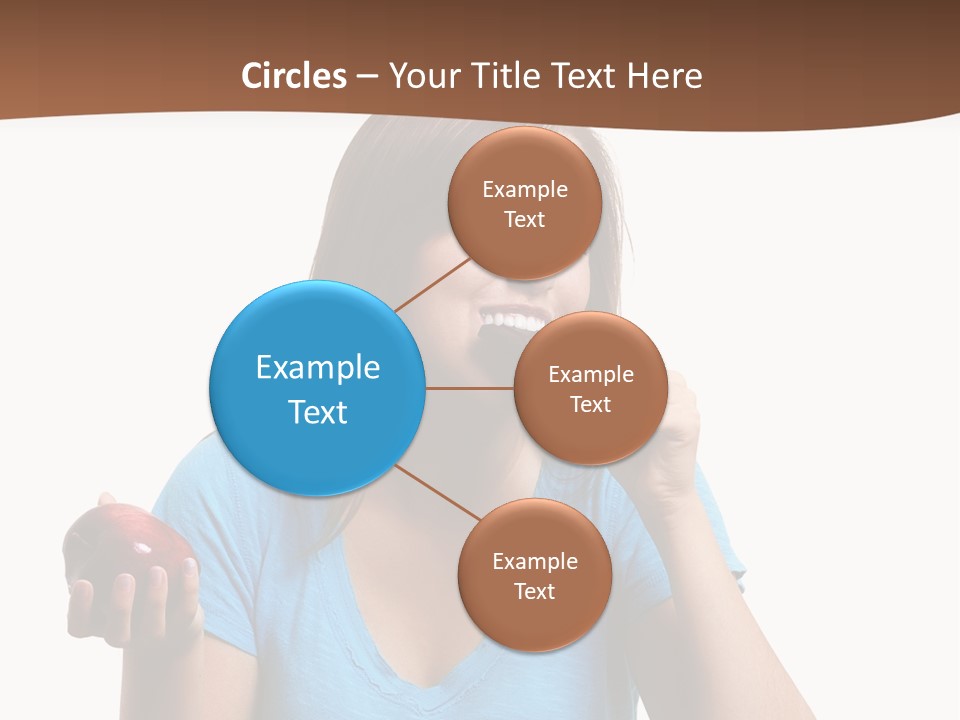 Circles – Your Title Text Here

Example Text

Example Text

Example Text

Example Text